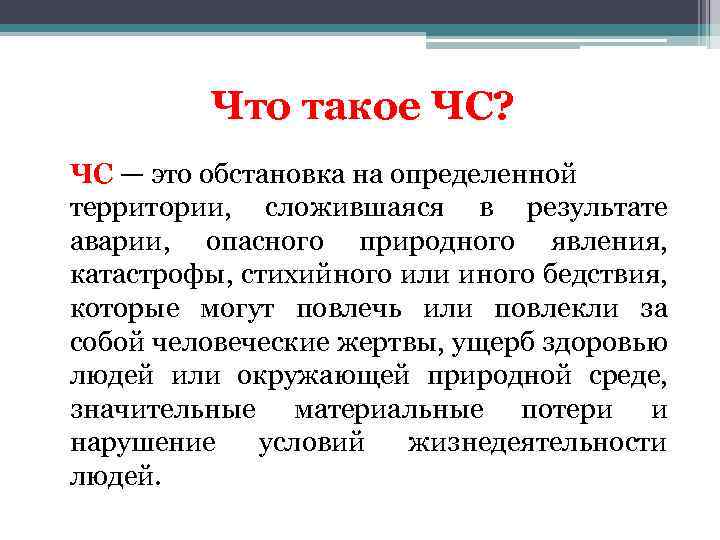 Что такое ЧС?

ЧС — это обстановка на определенной территории, сложившаяся в результате аварии, опасного природного явления, катастрофы, стихийного или иного бедствия, которые могут повлечь или повлекли за собой человеческие жертвы, ущерб здоровью людей или окружающей природной среде, значительные материальные потери и нарушение условий жизнедеятельности людей.